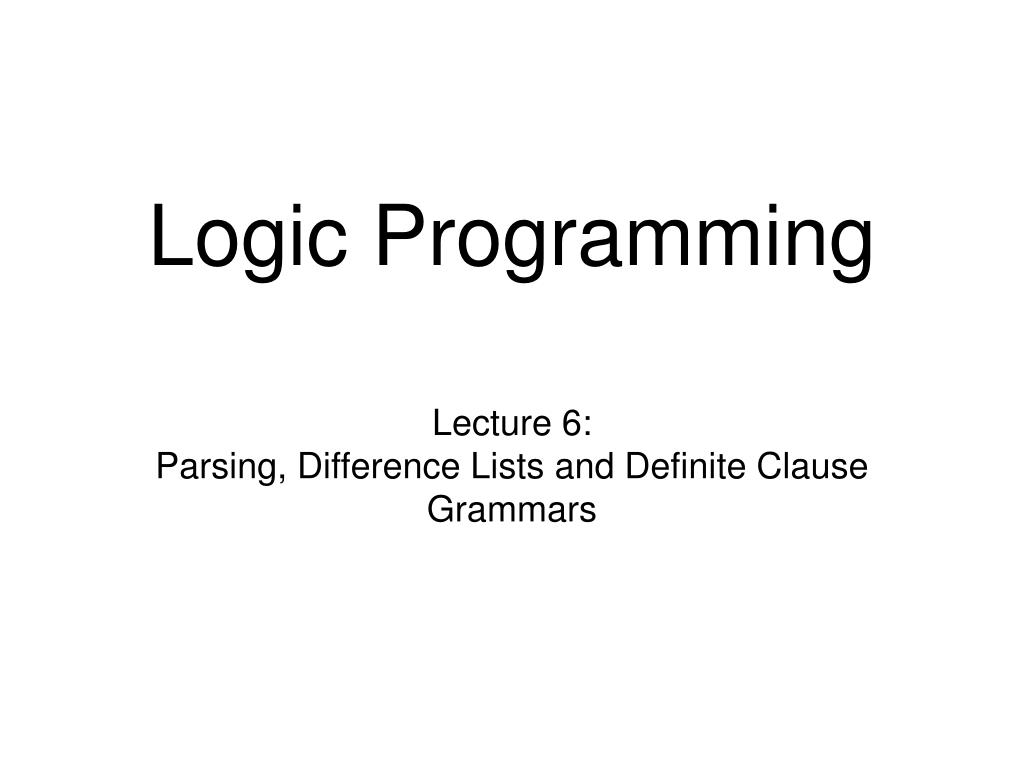 Logic Programming

Lecture 6:
Parsing, Difference Lists and Definite Clause Grammars